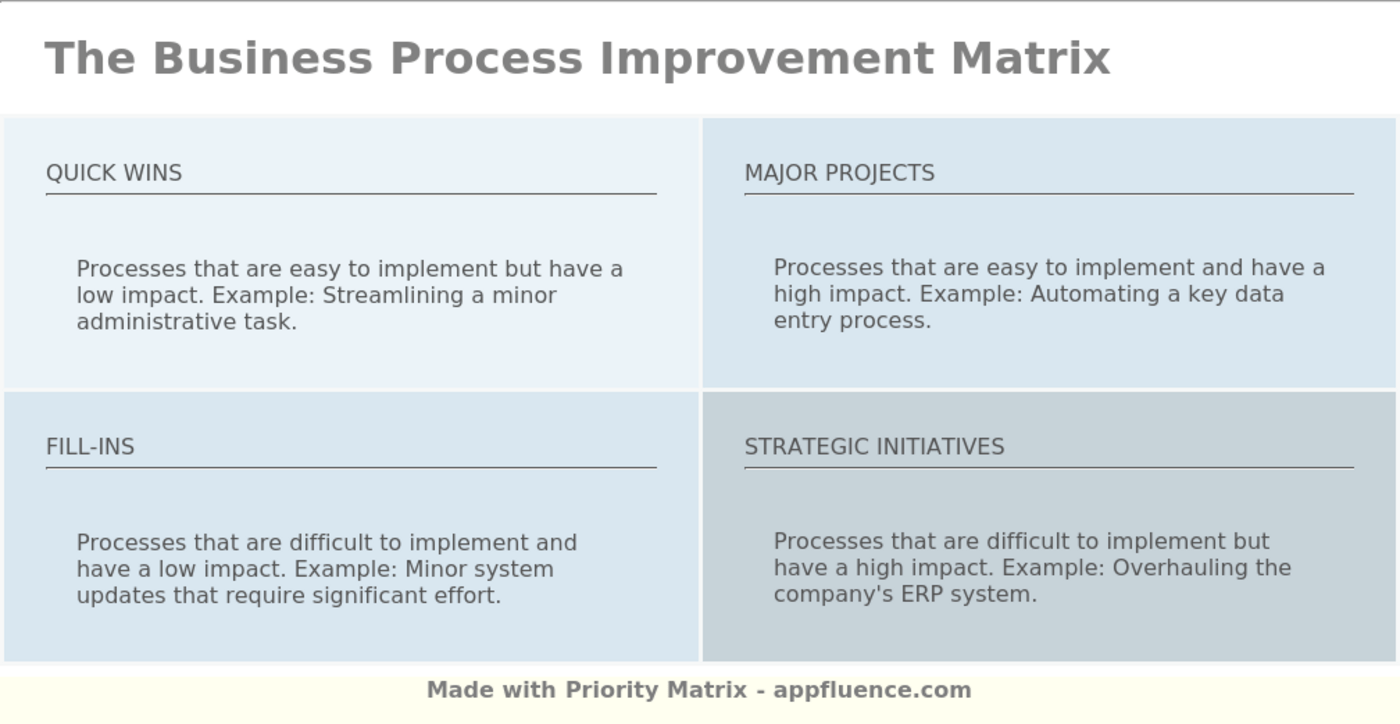 The Business Process Improvement Matrix

QUICK WINS

Processes that are easy to implement but have a low impact. Example: Streamlining a minor administrative task.

MAJOR PROJECTS

Processes that are easy to implement and have a high impact. Example: Automating a key data entry process.

FILL-INS

Processes that are difficult to implement and have a low impact. Example: Minor system updates that require significant effort.

STRATEGIC INITIATIVES

Processes that are difficult to implement but have a high impact. Example: Overhauling the company's ERP system.

Made with Priority Matrix - appfluence.com